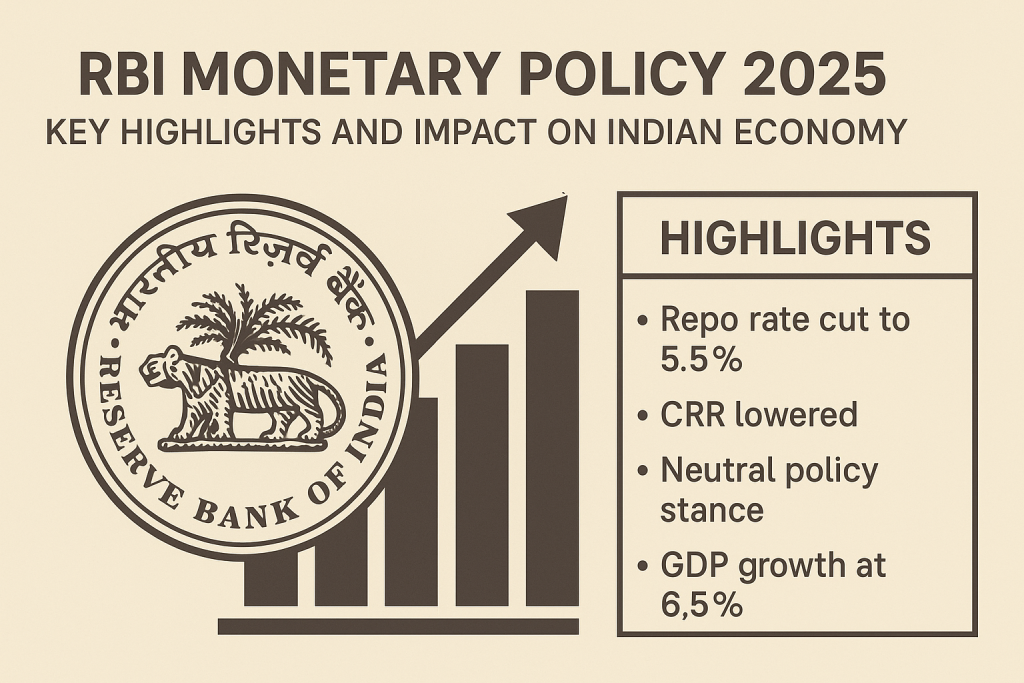 RBI MONETARY POLICY 2025

KEY HIGHLIGHTS AND IMPACT ON INDIAN ECONOMY

भारतीय रिज़र्व बैंक

RESERVE BANK OF INDIA

HIGHLIGHTS

• Repo rate cut to 5.5%

• CRR lowered

• Neutral policy stance

• GDP growth at 6,5%